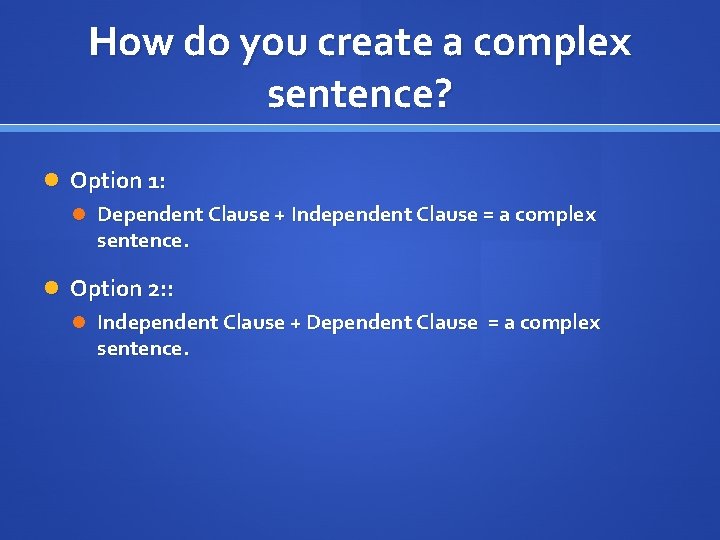 How do you create a complex sentence?

Option 1:

Dependent Clause + Independent Clause = a complex sentence.

Option 2::

Independent Clause + Dependent Clause = a complex sentence.